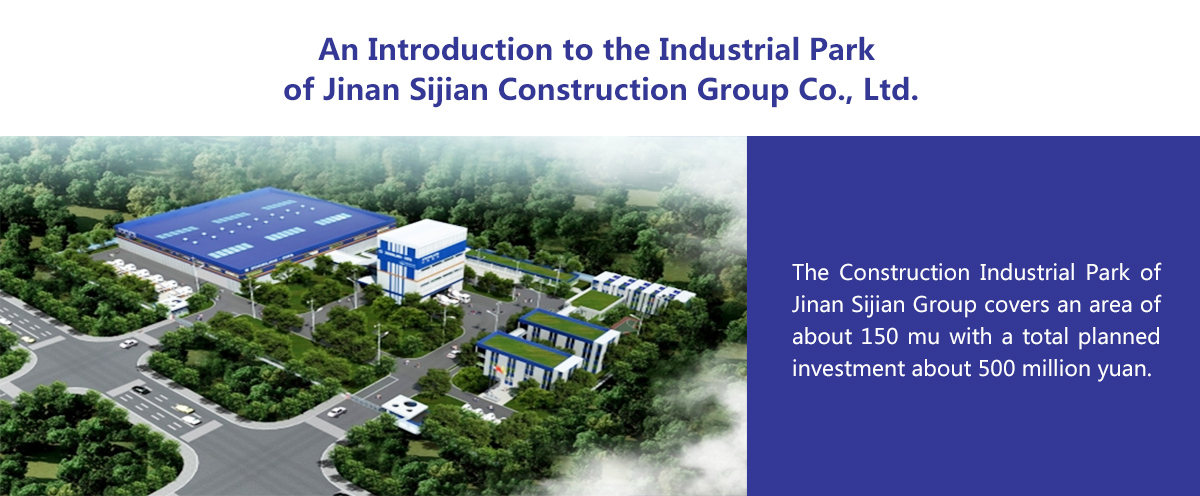 An Introduction to the Industrial Park of Jinan Sijian Construction Group Co., Ltd.

The Construction Industrial Park of Jinan Sijian Group covers an area of about 150 mu with a total planned investment about 500 million yuan.